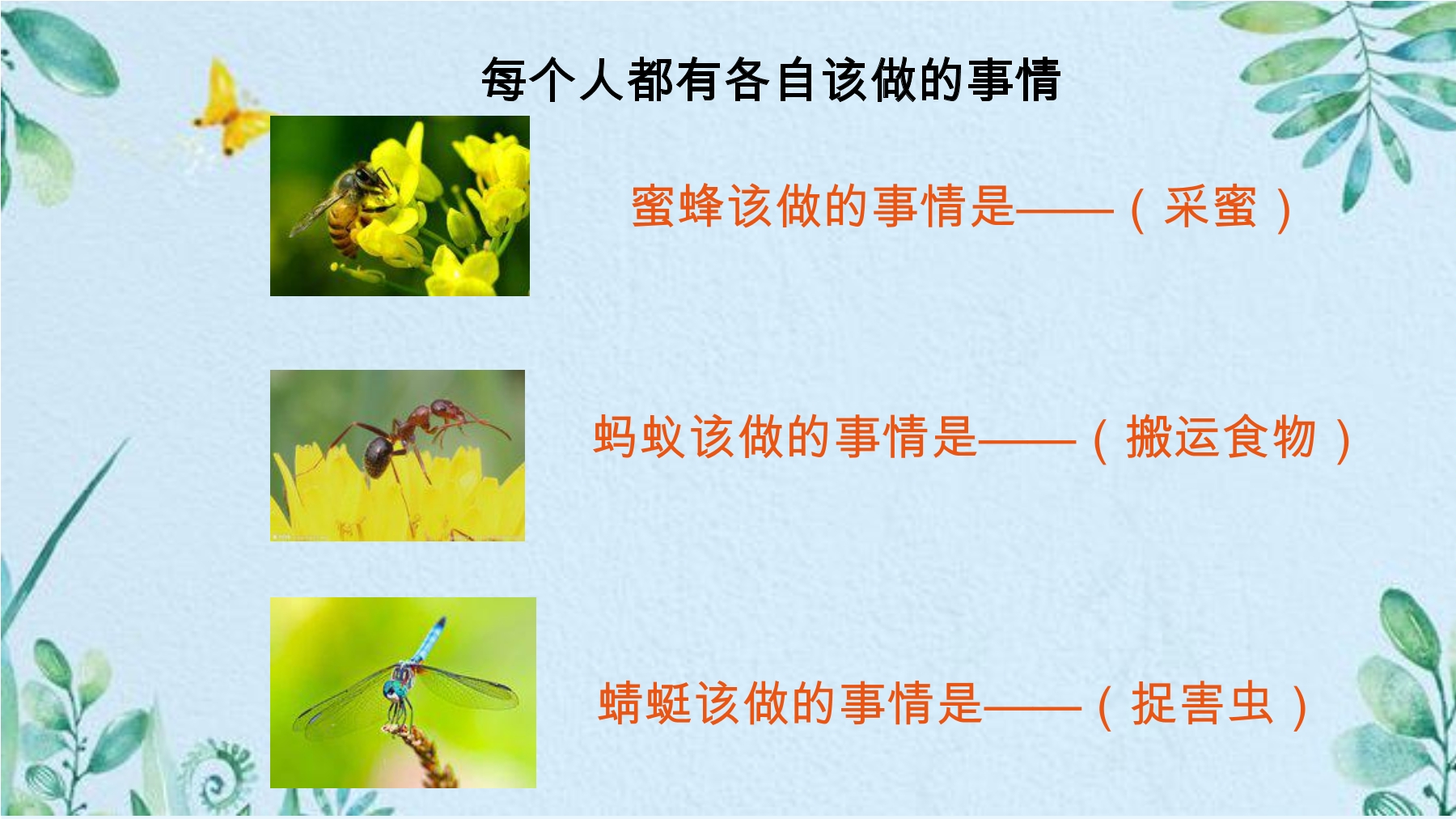 每个人都有各自该做的事情

蜜蜂该做的事情是——（采蜜）

蚂蚁该做的事情是——（搬运食物）

蜻蜓该做的事情是——（捉害虫）